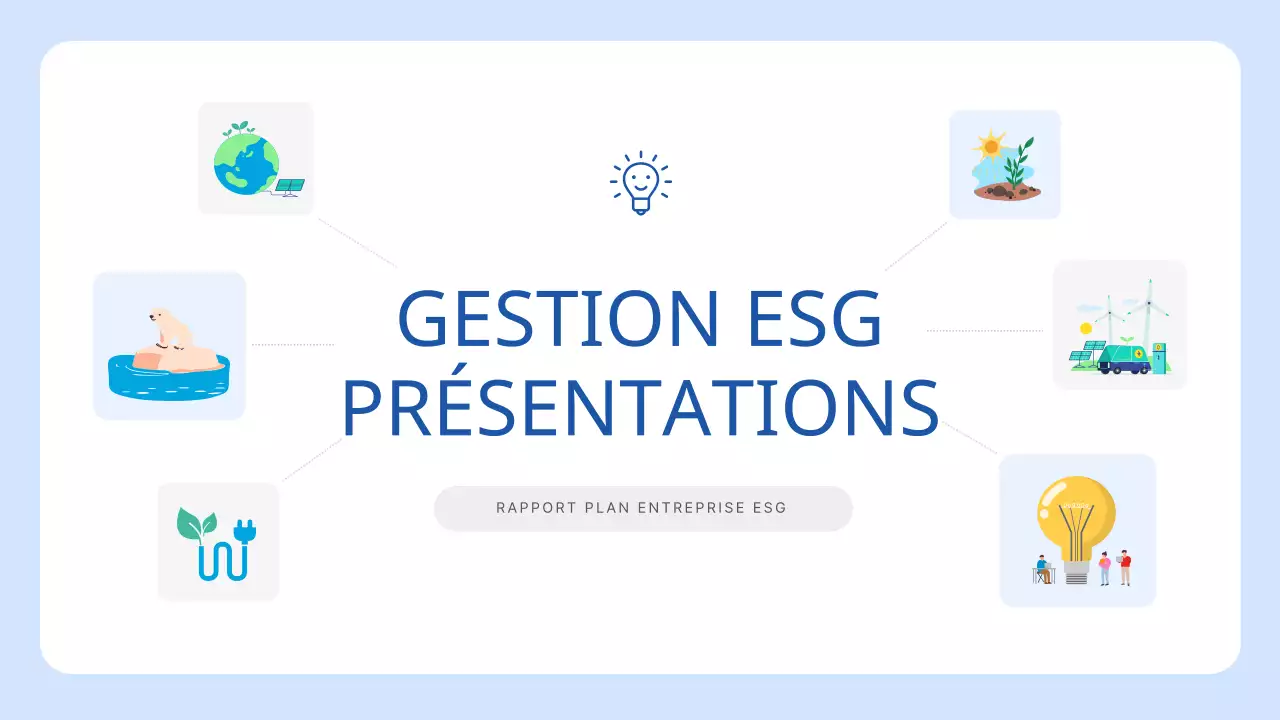 GESTION ESG PRÉSENTATIONS

RAPPORT PLAN ENTREPRISE ESG